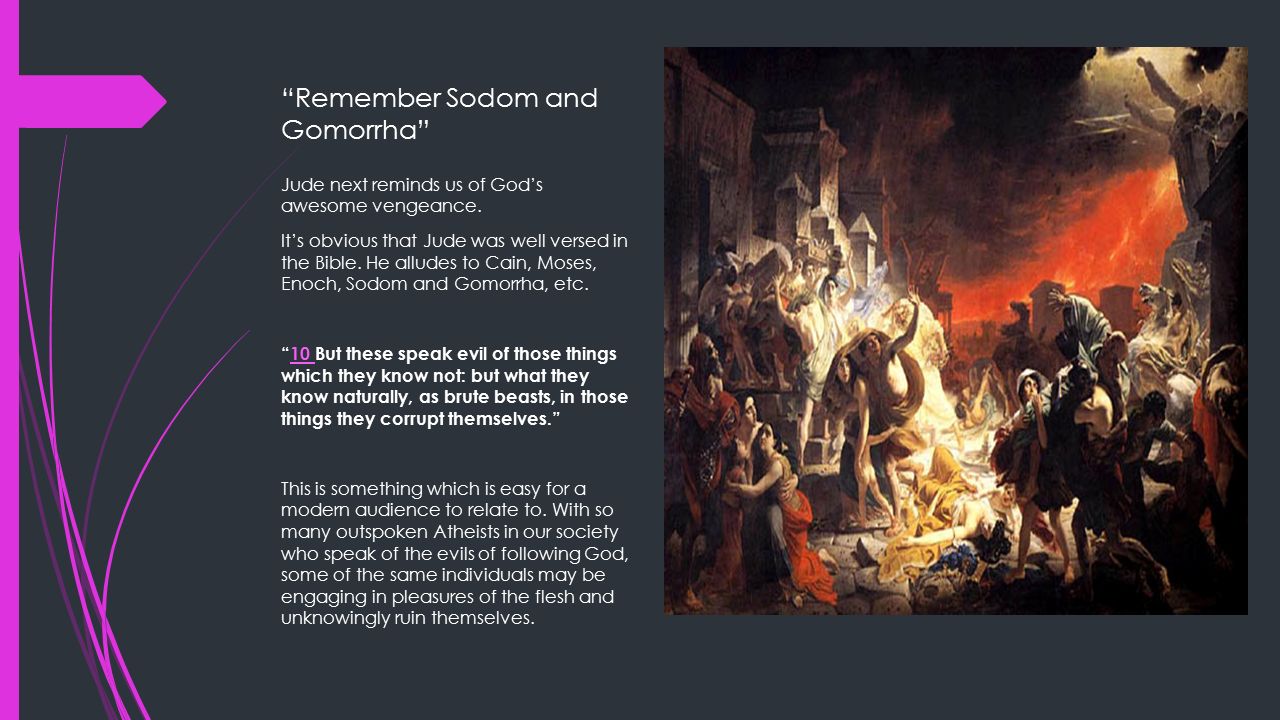 “Remember Sodom and Gomorrha”

Jude next reminds us of God’s awesome vengeance.

It’s obvious that Jude was well versed in the Bible. He alludes to Cain, Moses, Enoch, Sodom and Gomorrha, etc.

“10 But these speak evil of those things which they know not: but what they know naturally, as brute beasts, in those things they corrupt themselves.”

This is something which is easy for a modern audience to relate to. With so many outspoken Atheists in our society who speak of the evils of following God, some of the same individuals may be engaging in pleasures of the flesh and unknowingly ruin themselves.